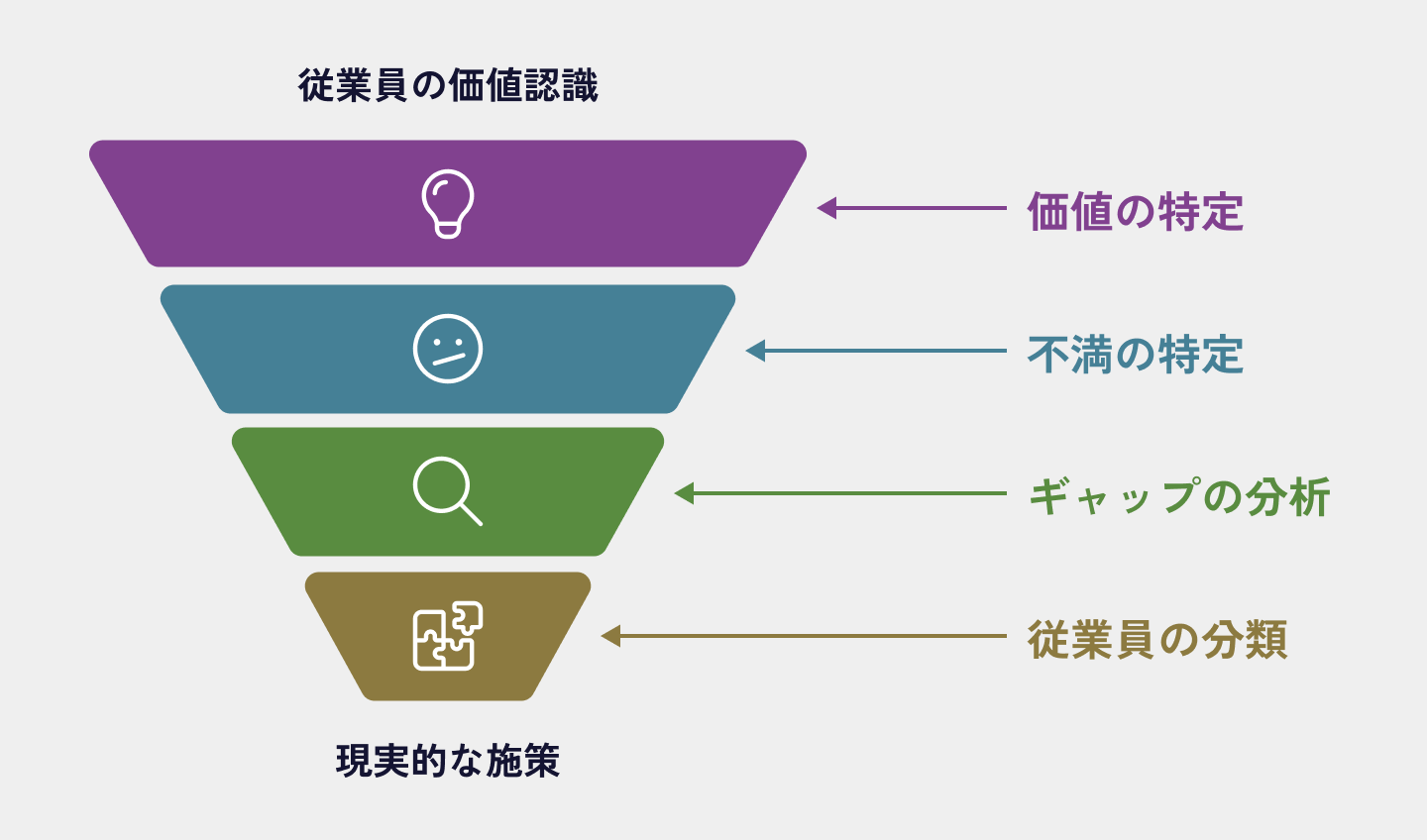 従業員の価値認識

価値の特定

不満の特定

ギャップの分析

従業員の分類

現実的な施策